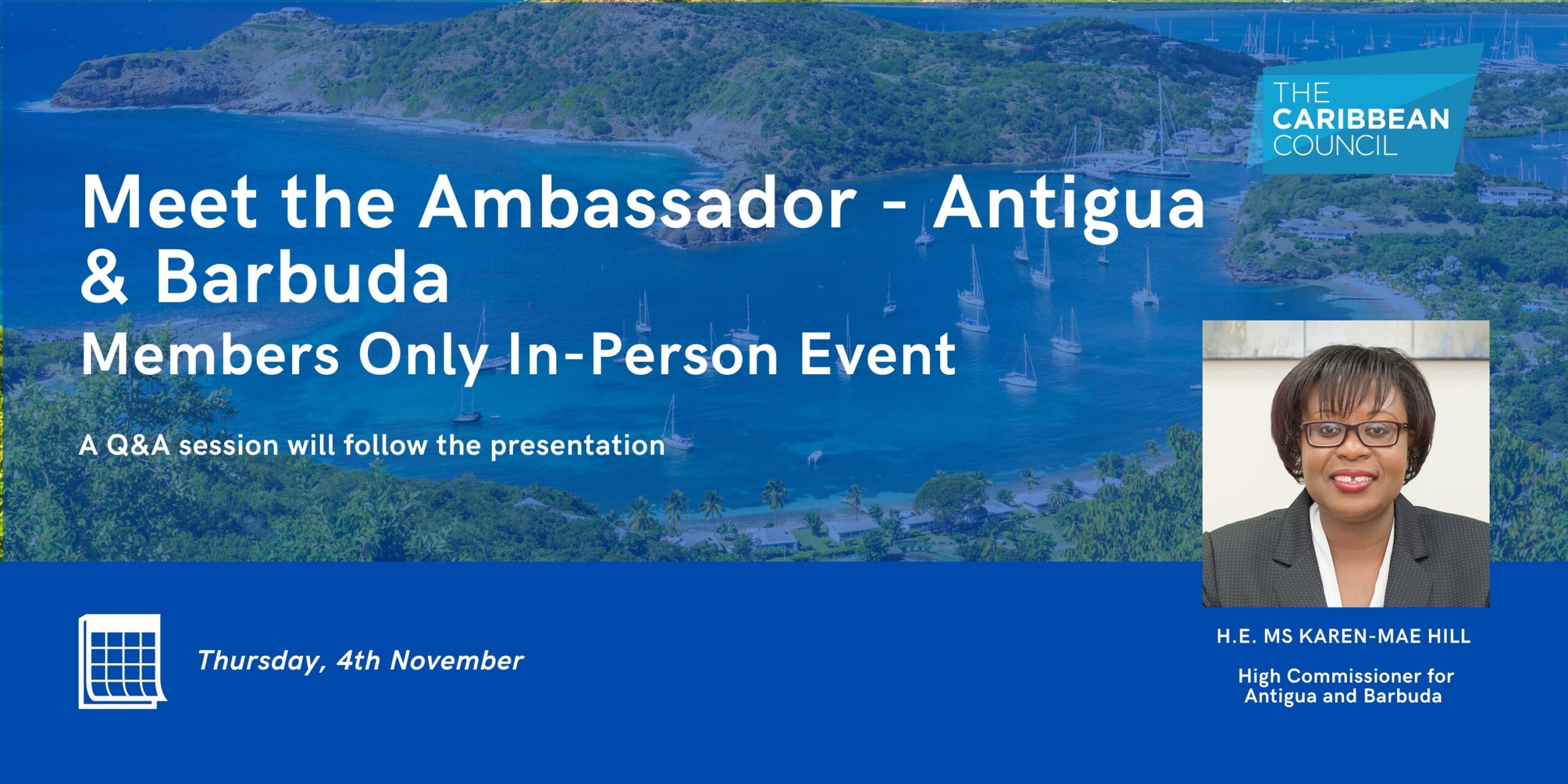 THE CARIBBEAN COUNCIL

Meet the Ambassador - Antigua & Barbuda

Members Only In-Person Event

A Q&A session will follow the presentation

Thursday, 4th November

H.E. MS KAREN-MAE HILL

High Commissioner for Antigua and Barbuda